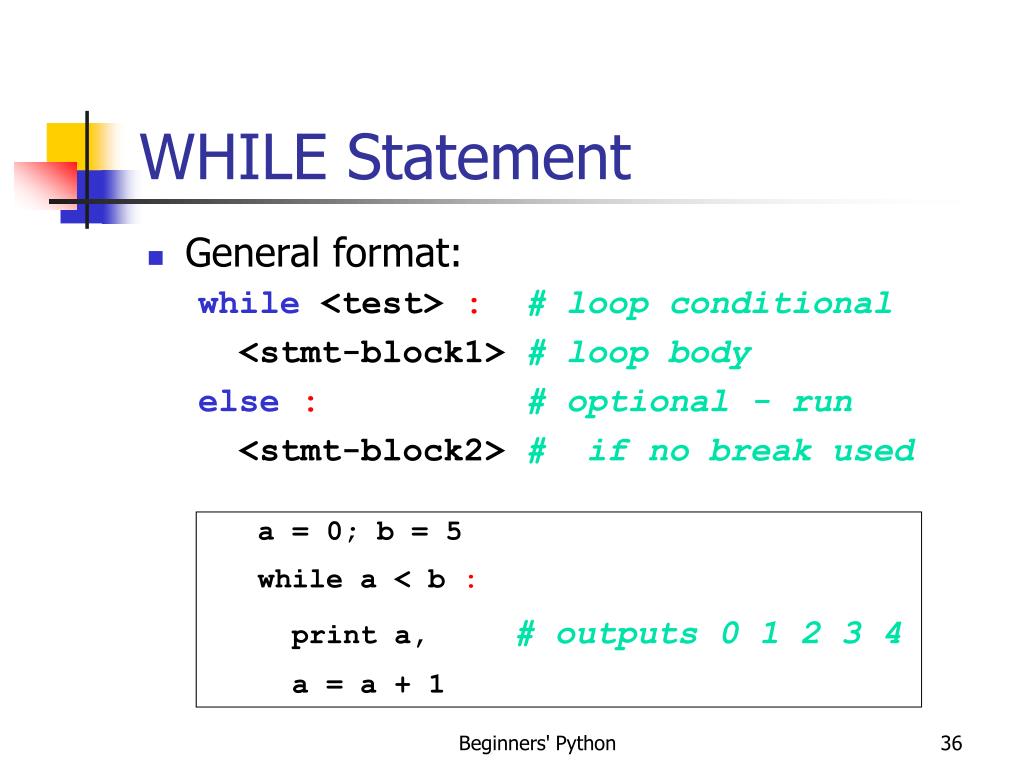 WHILE Statement

General format:

while <test> : # loop conditional
  <stmt-block1> # loop body
else : # optional - run
  <stmt-block2> # if no break used

a = 0; b = 5
while a < b :
  print a, # outputs 0 1 2 3 4
  a = a + 1

Beginners' Python

36